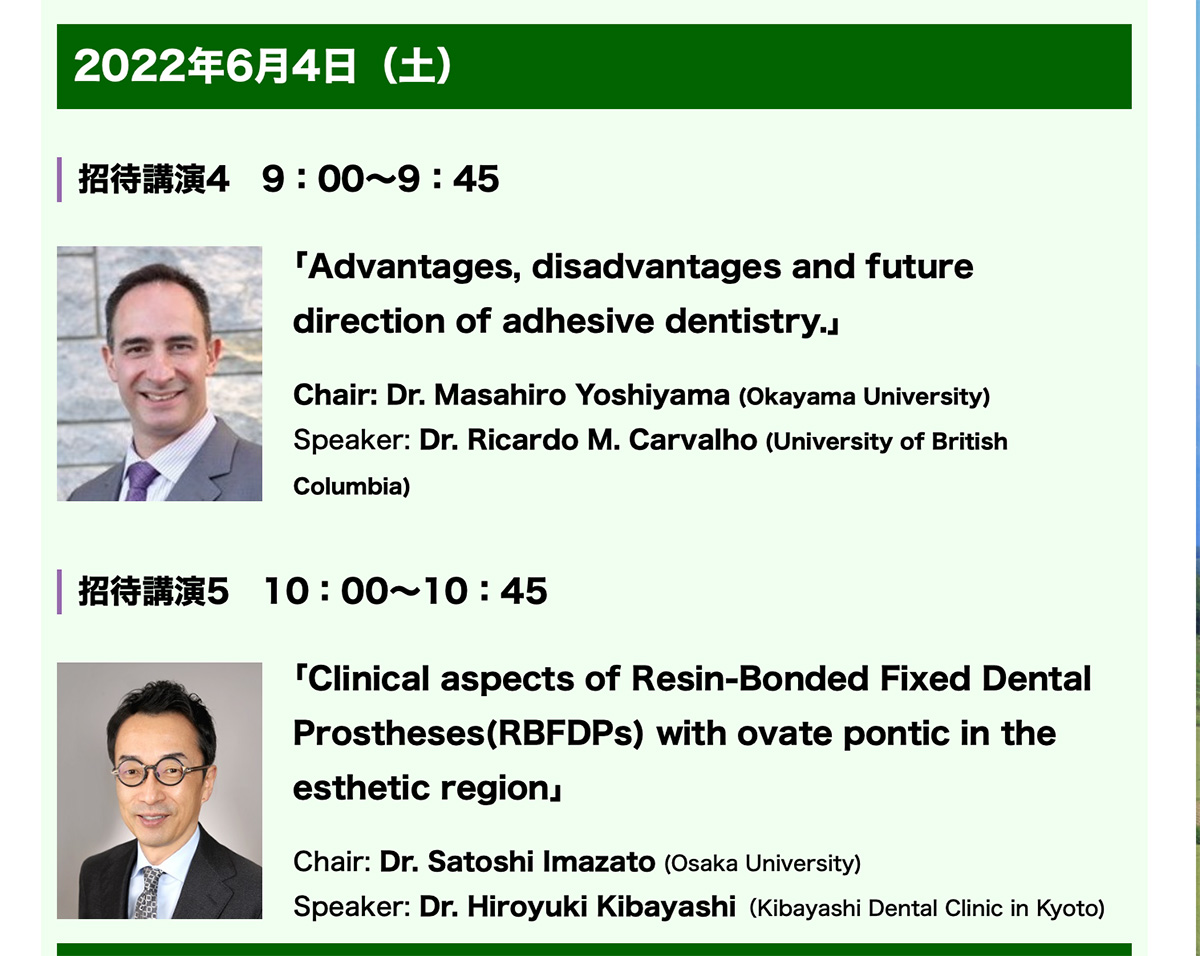 2022年6月4日（土）

招待講演4　9：00〜9：45

「Advantages, disadvantages and future direction of adhesive dentistry.」

Chair: Dr. Masahiro Yoshiyama (Okayama University)
Speaker: Dr. Ricardo M. Carvalho (University of British Columbia)

招待講演5　10：00〜10：45

「Clinical aspects of Resin-Bonded Fixed Dental Prostheses(RBFDPs) with ovate pontic in the esthetic region」

Chair: Dr. Satoshi Imazato (Osaka University)
Speaker: Dr. Hiroyuki Kibayashi (Kibayashi Dental Clinic in Kyoto)